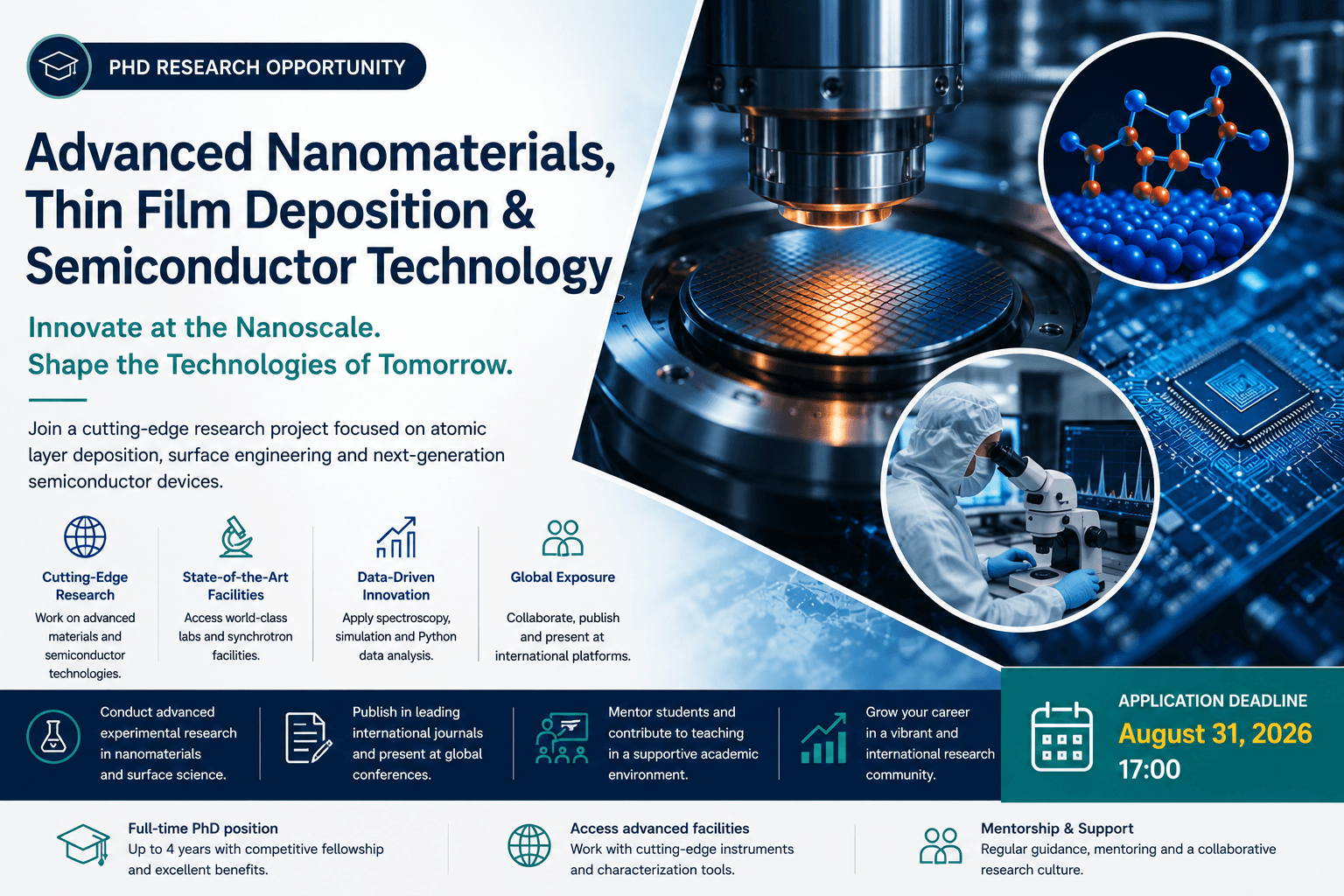 PHD RESEARCH OPPORTUNITY

Advanced Nanomaterials, Thin Film Deposition & Semiconductor Technology

Innovate at the Nanoscale.
Shape the Technologies of Tomorrow.

Join a cutting-edge research project focused on atomic layer deposition, surface engineering and next-generation semiconductor devices.

Cutting-Edge Research
Work on advanced materials and semiconductor technologies.

State-of-the-Art Facilities
Access world-class labs and synchrotron facilities.

Data-Driven Innovation
Apply spectroscopy, simulation and Python data analysis.

Global Exposure
Collaborate, publish and present at international platforms.

Conduct advanced experimental research in nanomaterials and surface science.

Publish in leading international journals and present at global conferences.

Mentor students and contribute to teaching in a supportive academic environment.

Grow your career in a vibrant and international research community.

APPLICATION DEADLINE
August 31, 2026
17:00

Full-time PhD position
Up to 4 years with competitive fellowship and excellent benefits.

Access advanced facilities
Work with cutting-edge instruments and characterization tools.

Mentorship & Support
Regular guidance, mentoring and a collaborative research culture.